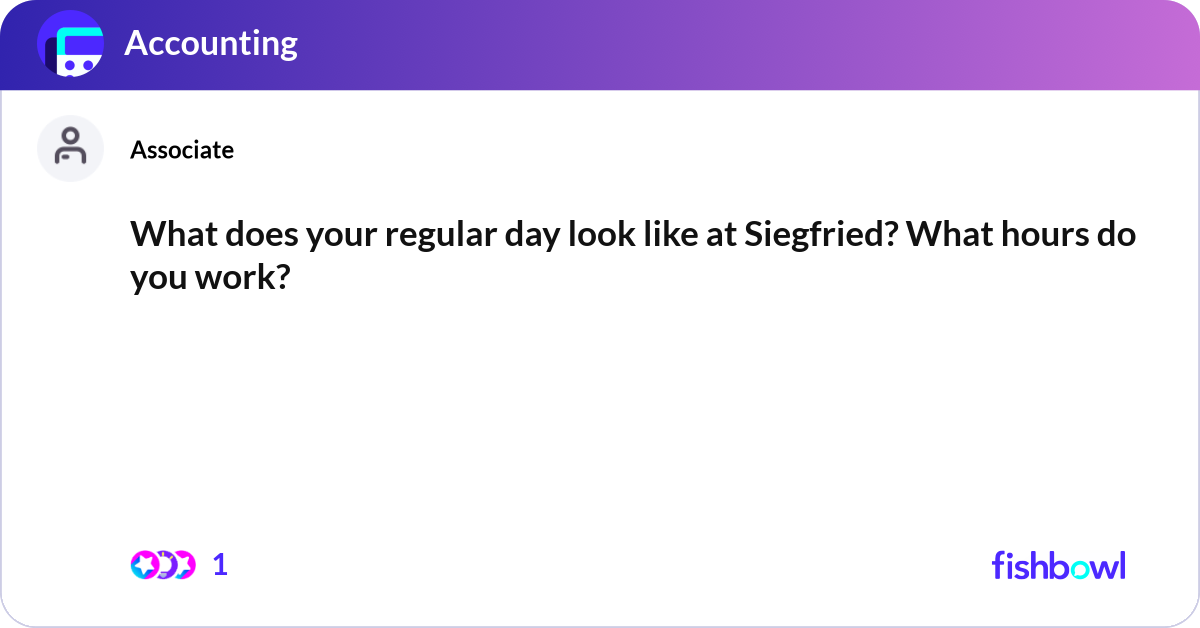 Accounting

Associate

What does your regular day look like at Siegfried? What hours do you work?

1

fishbowl